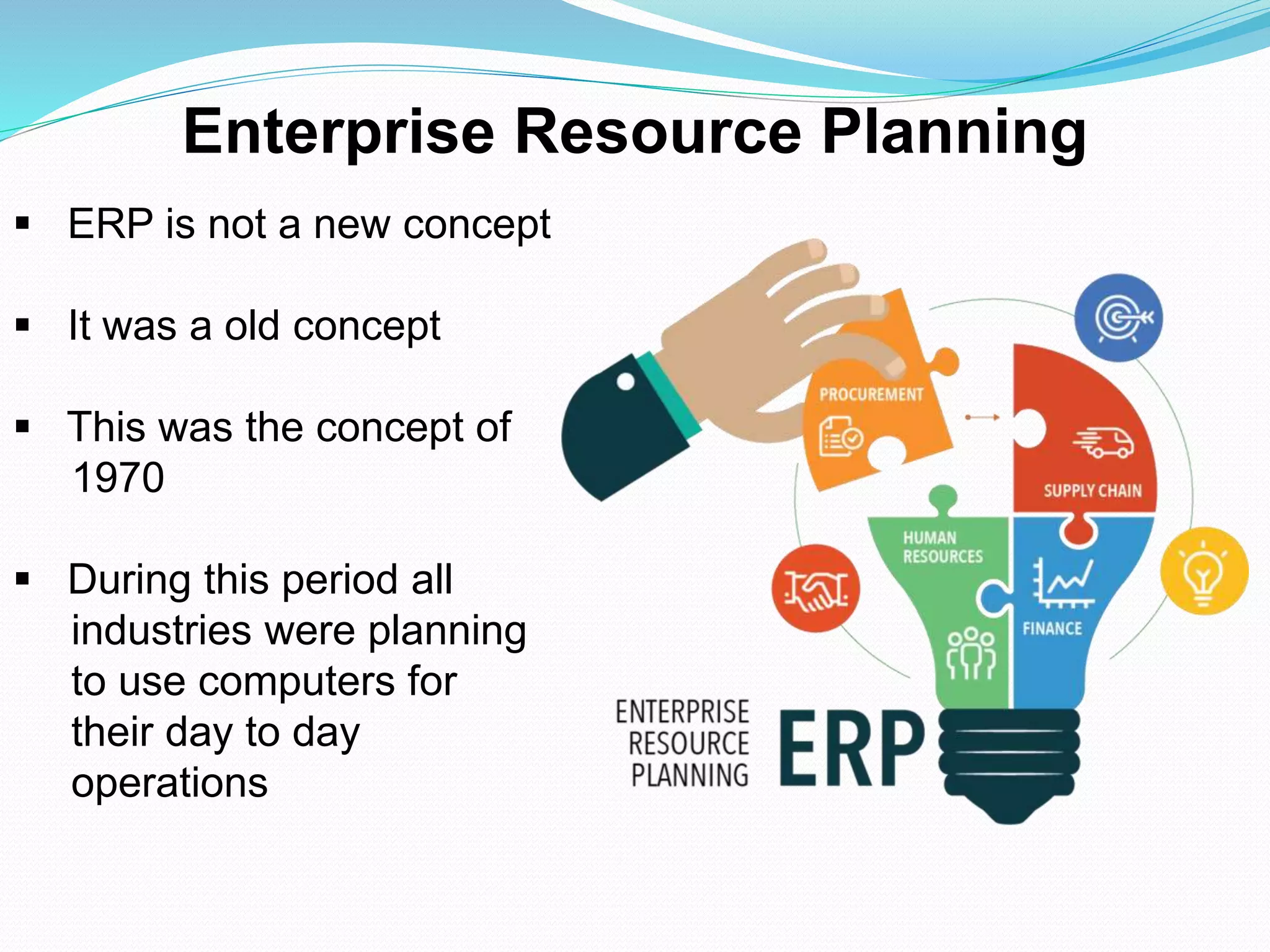 Enterprise Resource Planning

▪ ERP is not a new concept

▪ It was a old concept

▪ This was the concept of 1970

▪ During this period all industries were planning to use computers for their day to day operations

PROCUREMENT

SUPPLY CHAIN

HUMAN RESOURCES

FINANCE

ENTERPRISE RESOURCE PLANNING

ERP